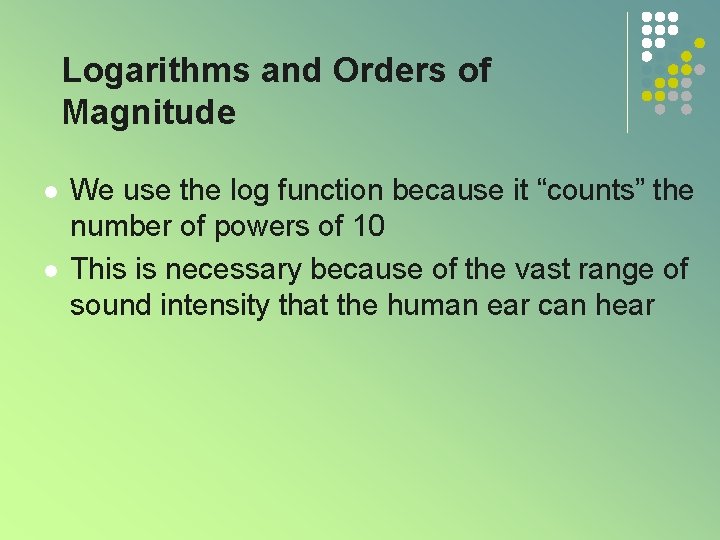 Logarithms and Orders of Magnitude

- We use the log function because it “counts” the number of powers of 10
- This is necessary because of the vast range of sound intensity that the human ear can hear